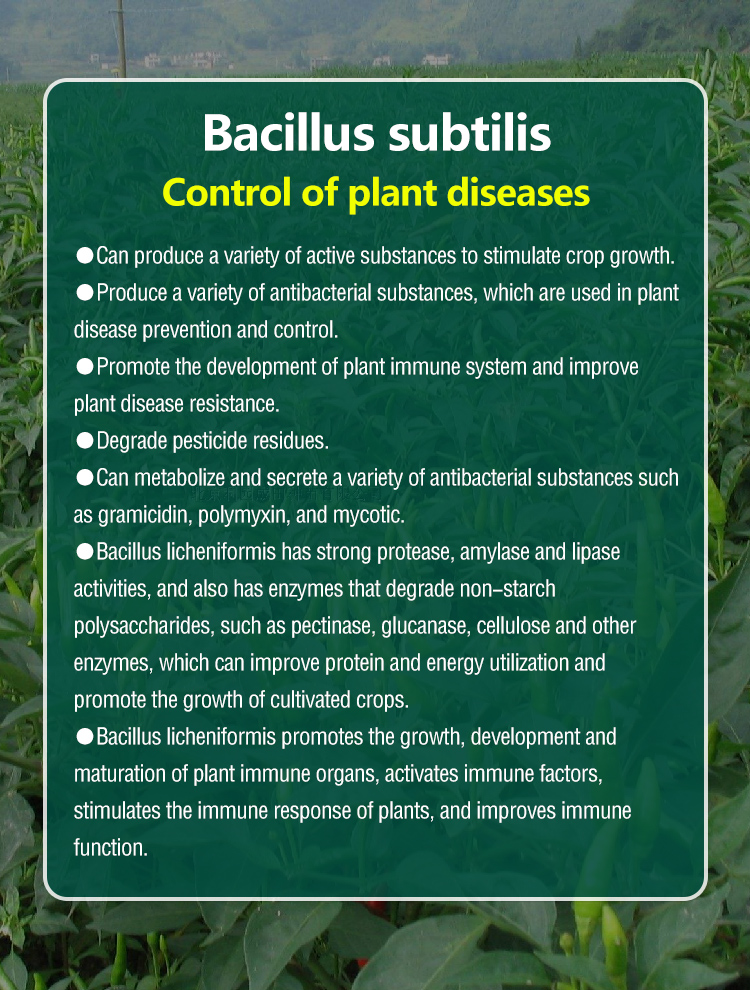 Bacillus subtilis
Control of plant diseases

●Can produce a variety of active substances to stimulate crop growth.
●Produce a variety of antibacterial substances, which are used in plant disease prevention and control.
●Promote the development of plant immune system and improve plant disease resistance.
●Degrade pesticide residues.
●Can metabolize and secrete a variety of antibacterial substances such as gramicidin, polymyxin, and mycotic.
●Bacillus licheniformis has strong protease, amylase and lipase activities, and also has enzymes that degrade non-starch polysaccharides, such as pectinase, glucanase, cellulose and other enzymes, which can improve protein and energy utilization and promote the growth of cultivated crops.
●Bacillus licheniformis promotes the growth, development and maturation of plant immune organs, activates immune factors, stimulates the immune response of plants, and improves immune function.